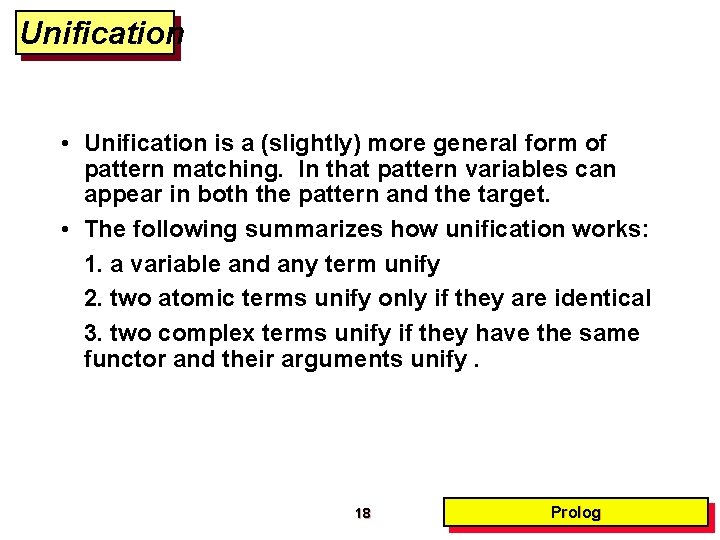 Unification

• Unification is a (slightly) more general form of pattern matching. In that pattern variables can appear in both the pattern and the target.

• The following summarizes how unification works:

1. a variable and any term unify

2. two atomic terms unify only if they are identical

3. two complex terms unify if they have the same functor and their arguments unify .

18

Prolog